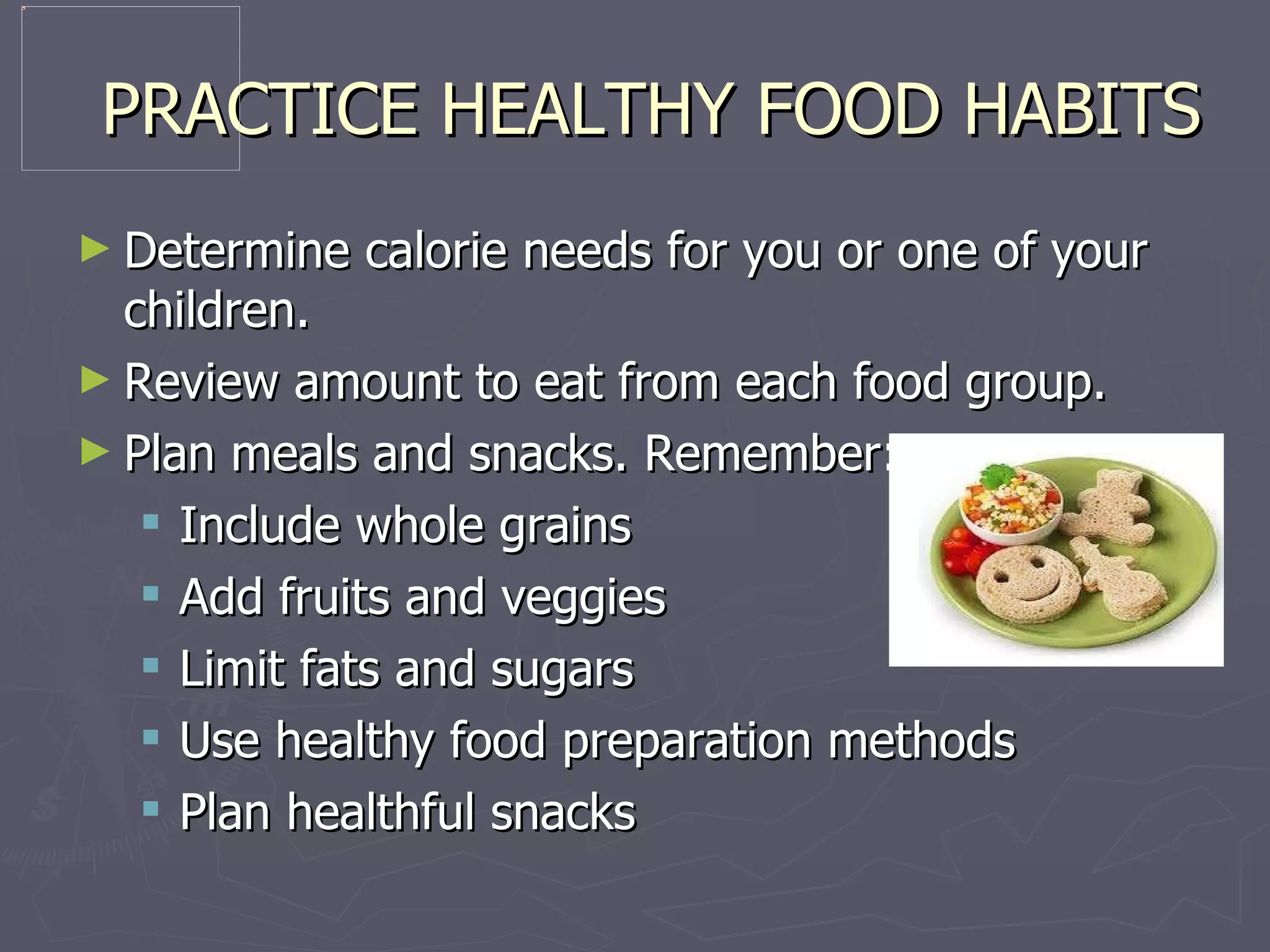 PRACTICE HEALTHY FOOD HABITS

► Determine calorie needs for you or one of your children.

► Review amount to eat from each food group.

► Plan meals and snacks. Remember:
 ▪ Include whole grains
 ▪ Add fruits and veggies
 ▪ Limit fats and sugars
 ▪ Use healthy food preparation methods
 ▪ Plan healthful snacks